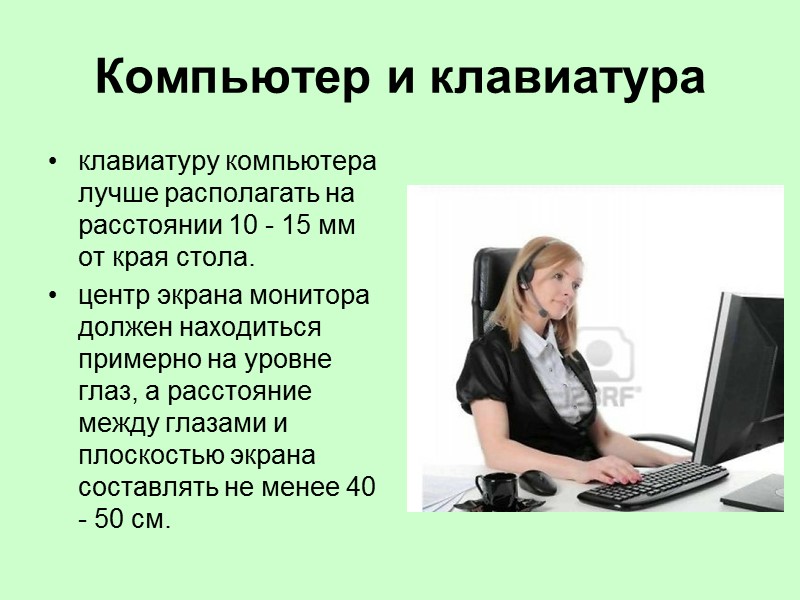 Компьютер и клавиатура

• клавиатуру компьютера лучше располагать на расстоянии 10 - 15 мм от края стола.

• центр экрана монитора должен находиться примерно на уровне глаз, а расстояние между глазами и плоскостью экрана составлять не менее 40 - 50 см.

123RF